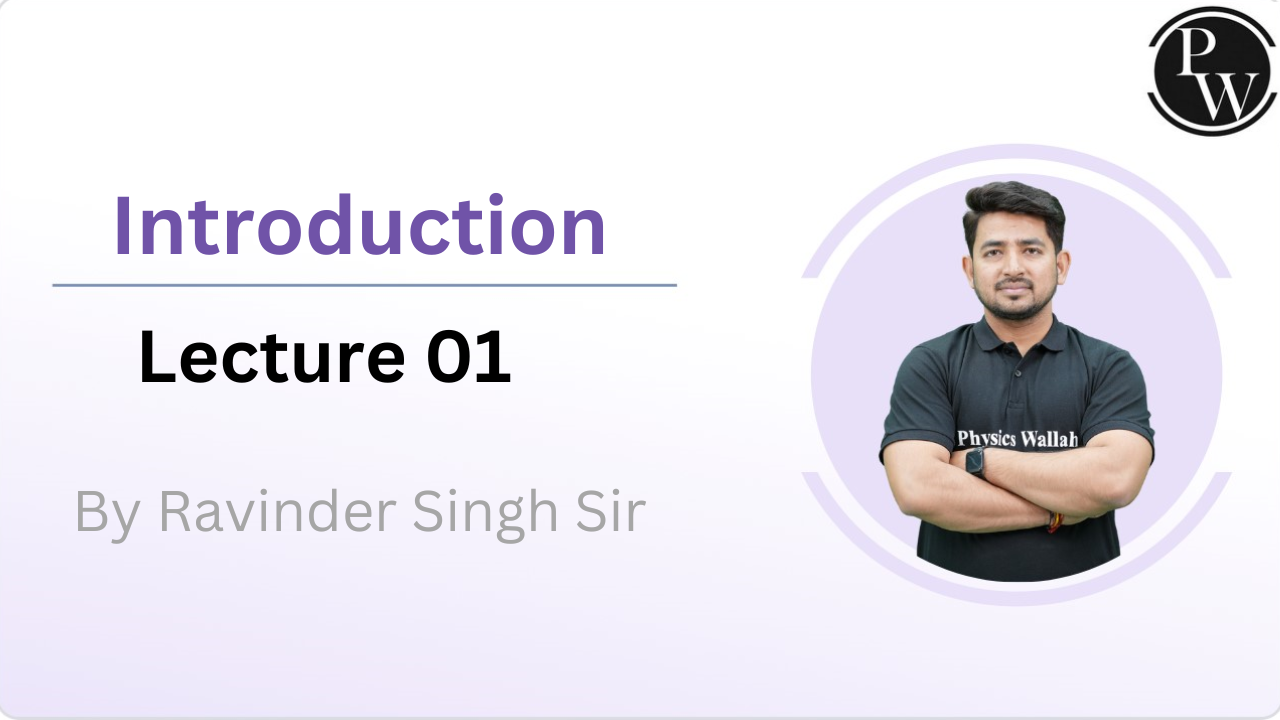 PW

Introduction

Lecture 01

By Ravinder Singh Sir

Physics Wallah